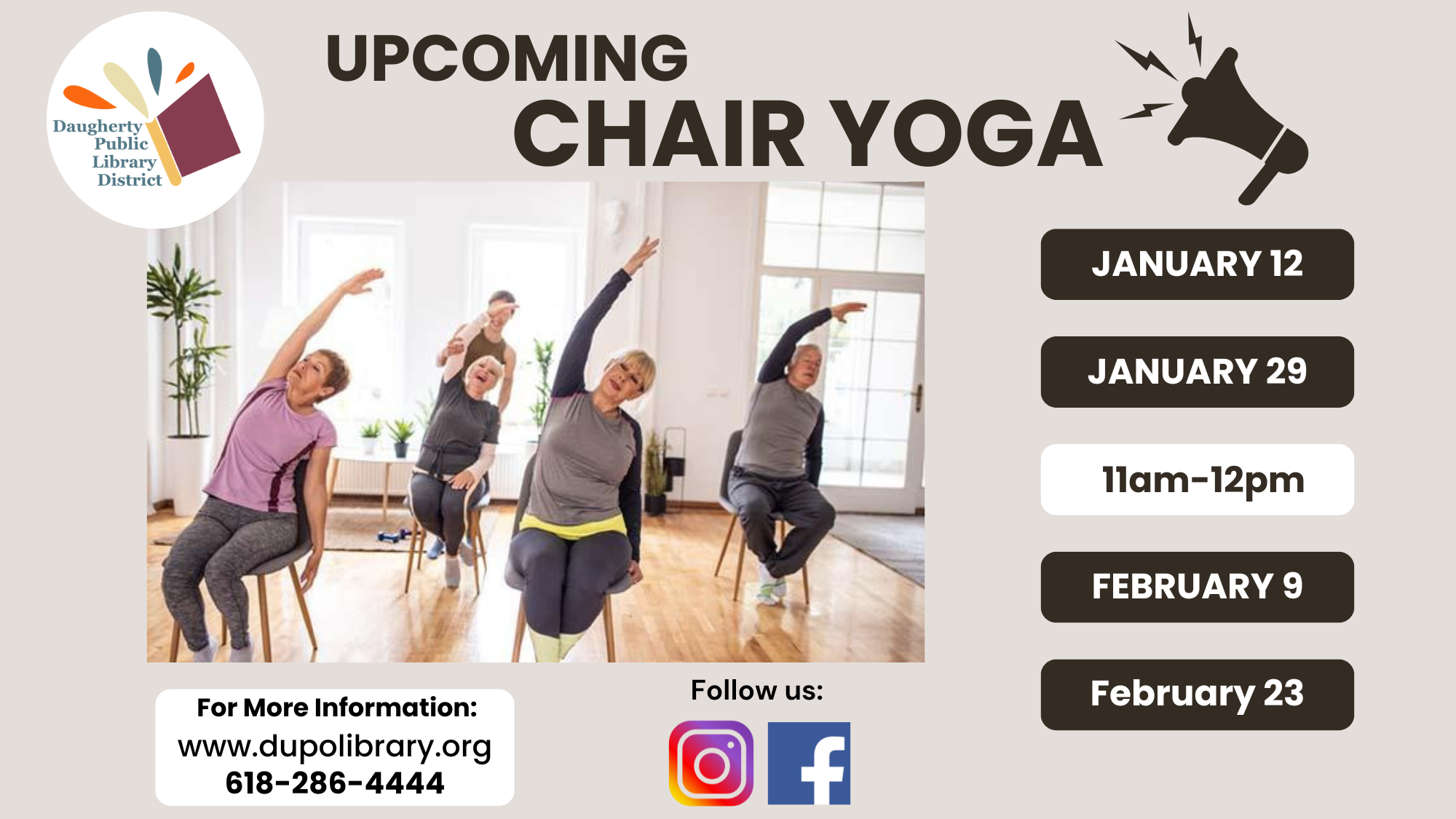 Daugherty Public Library District

UPCOMING
CHAIR YOGA

JANUARY 12

JANUARY 29

11am-12pm

FEBRUARY 9

February 23

For More Information:
www.dupolibrary.org
618-286-4444

Follow us: